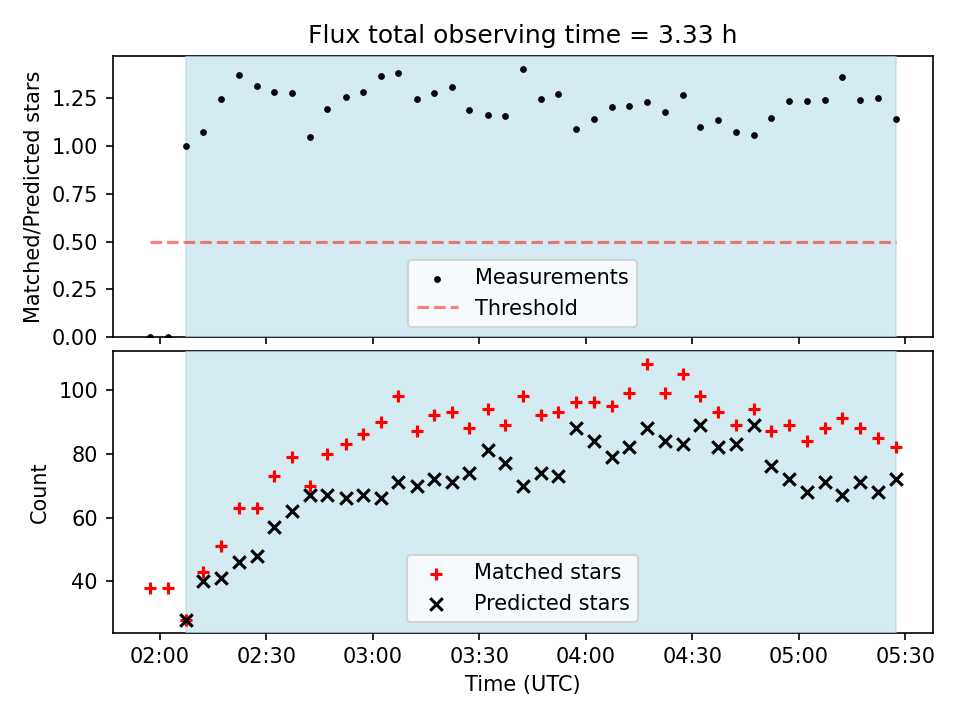 Flux total observing time = 3.33 h

Matched/Predicted stars

1.25
1.00
0.75
0.50
0.25
0.00

Measurements
Threshold

Count

100
80
60
40

Matched stars
Predicted stars

02:00
02:30
03:00
03:30
04:00
04:30
05:00
05:30

Time (UTC)